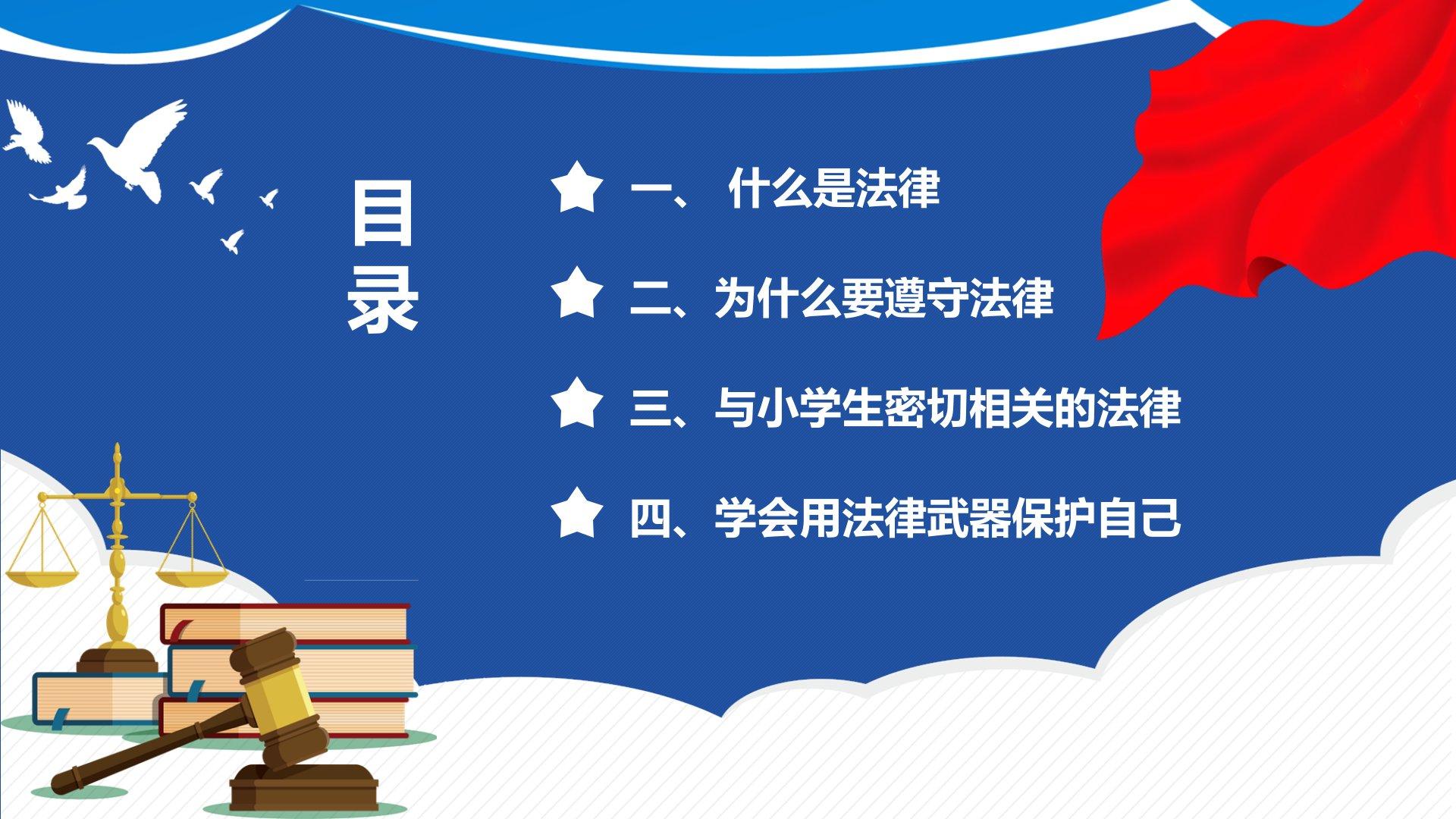 目录

一、 什么是法律

二、为什么要遵守法律

三、与小学生密切相关的法律

四、学会用法律武器保护自己